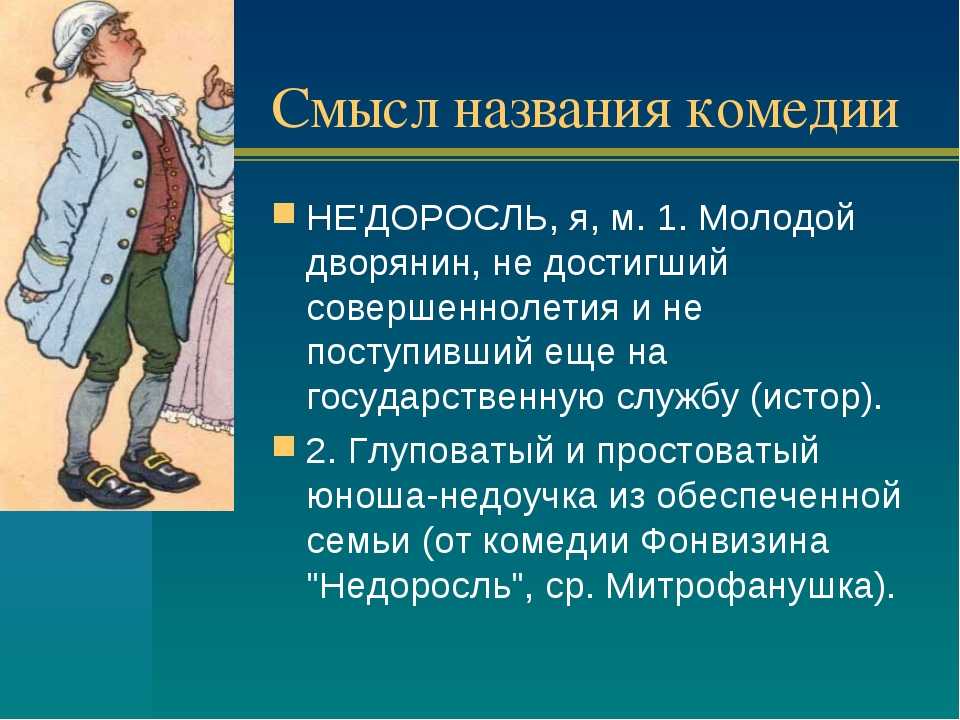 Смысл названия комедии

НЕ'ДОРОСЛЬ, я, м. 1. Молодой дворянин, не достигший совершеннолетия и не поступивший еще на государственную службу (истор).

2. Глуповатый и простоватый юноша-недоучка из обеспеченной семьи (от комедии Фонвизина "Недоросль", ср. Митрофанушка).